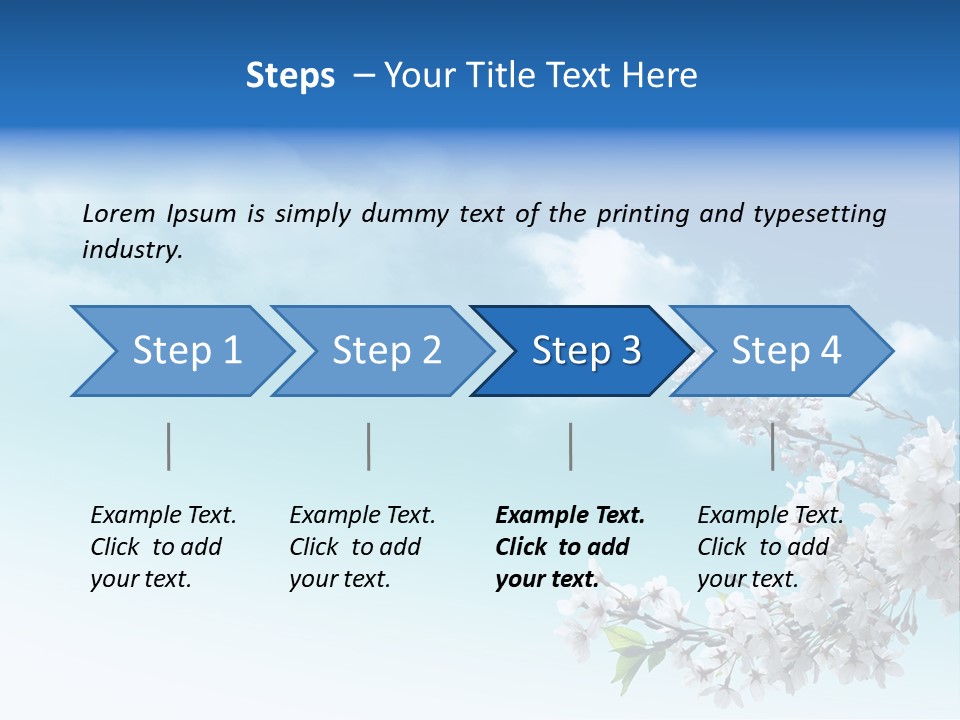 Steps – Your Title Text Here

Lorem Ipsum is simply dummy text of the printing and typesetting industry.

Step 1

Step 2

Step 3

Step 4

Example Text. Click to add your text.

Example Text. Click to add your text.

Example Text. Click to add your text.

Example Text. Click to add your text.